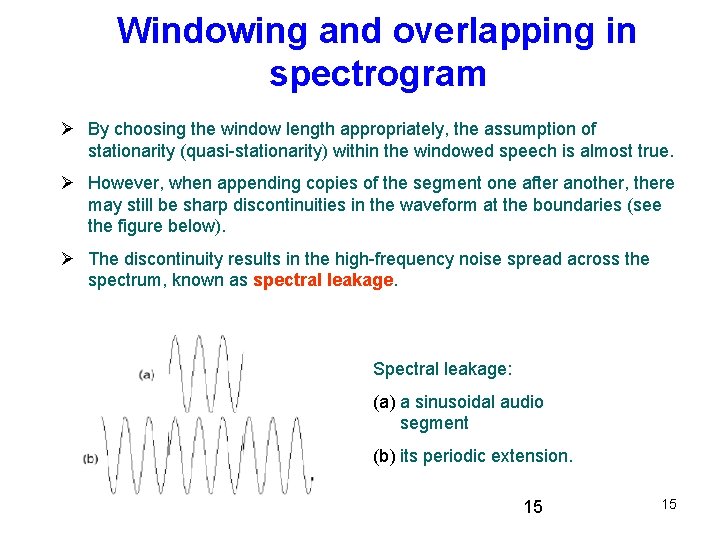 Windowing and overlapping in spectrogram

➢ By choosing the window length appropriately, the assumption of stationarity (quasi-stationarity) within the windowed speech is almost true.

➢ However, when appending copies of the segment one after another, there may still be sharp discontinuities in the waveform at the boundaries (see the figure below).

➢ The discontinuity results in the high-frequency noise spread across the spectrum, known as spectral leakage.

(a)

(b)

Spectral leakage:

(a) a sinusoidal audio segment

(b) its periodic extension.

15

15